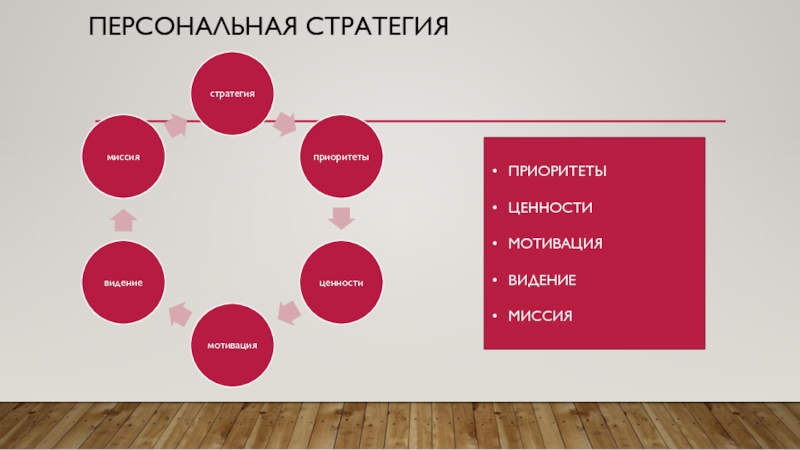 ПЕРСОНАЛЬНАЯ СТРАТЕГИЯ

стратегия

приоритеты

ценности

мотивация

видение

миссия

• ПРИОРИТЕТЫ
• ЦЕННОСТИ
• МОТИВАЦИЯ
• ВИДЕНИЕ
• МИССИЯ